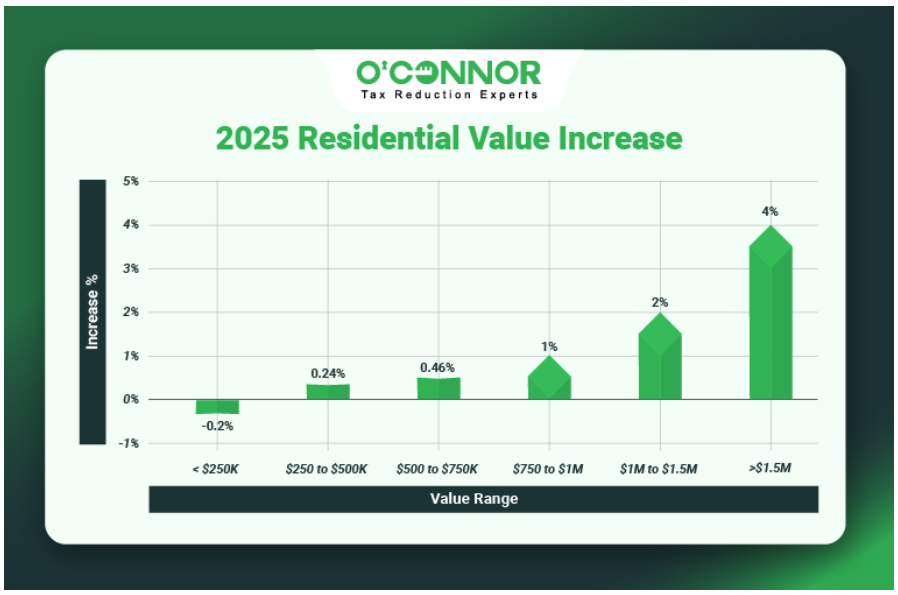 O'CONNOR
Tax Reduction Experts

2025 Residential Value Increase

Increase %

5%
4%
3%
2%
1%
0%
-1%

-0.2%
0.24%
0.46%
1%
2%
4%

< $250K
$250 to $500K
$500 to $750K
$750 to $1M
$1M to $1.5M
>$1.5M

Value Range